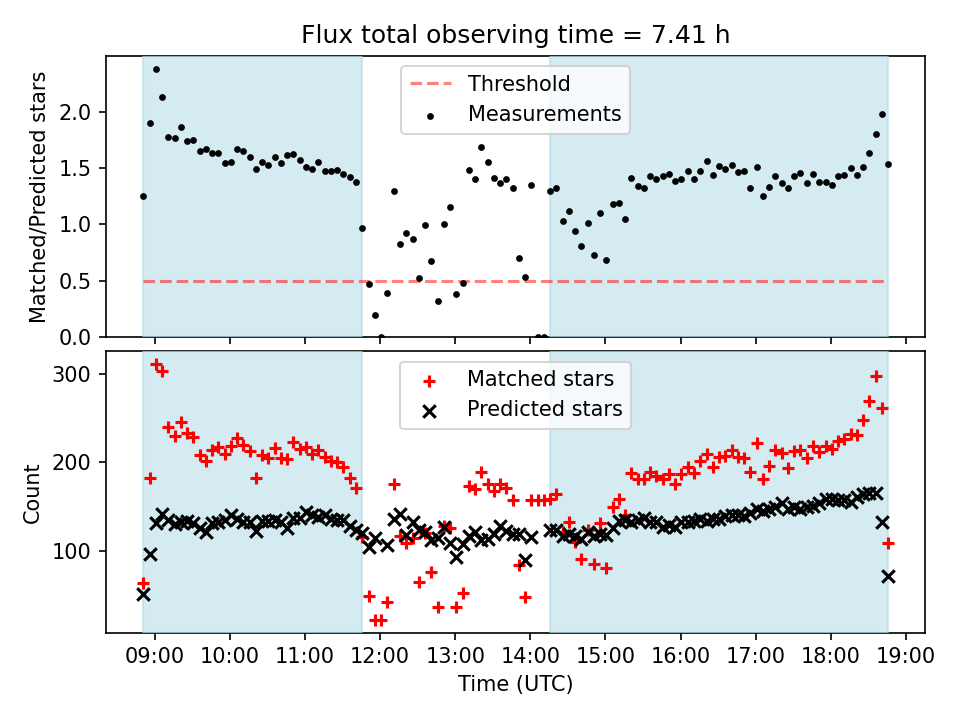 Flux total observing time = 7.41 h

Threshold
Measurements

Matched/Predicted stars

2.0
1.5
1.0
0.5
0.0

Matched stars
Predicted stars

Count

300
200
100

09:00 10:00 11:00 12:00 13:00 14:00 15:00 16:00 17:00 18:00 19:00

Time (UTC)